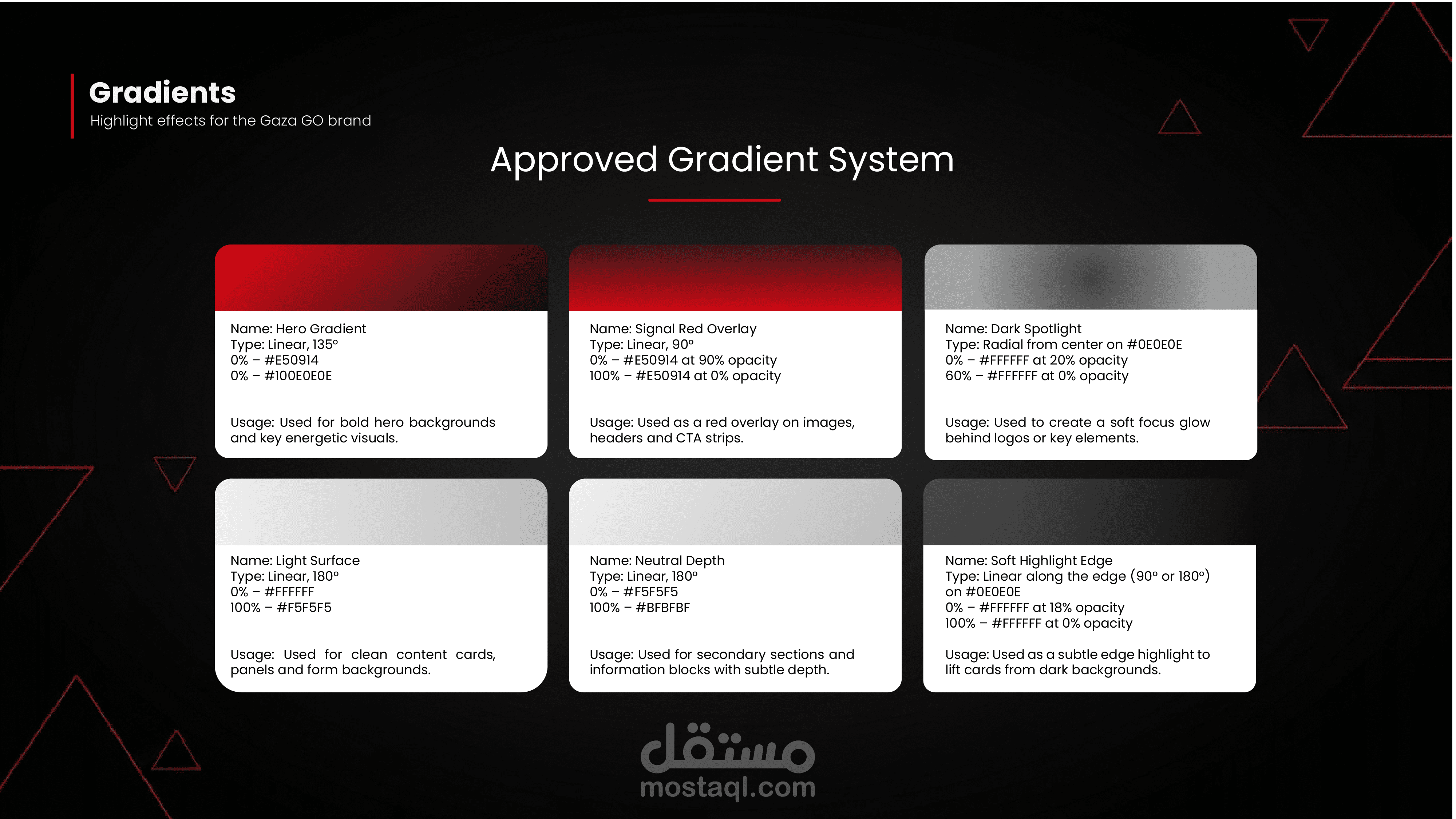 Gradients
Highlight effects for the Gaza GO brand

Approved Gradient System

Name: Hero Gradient
Type: Linear, 135°
0% – #E50914
0% – #100E0E0E

Usage: Used for bold hero backgrounds and key energetic visuals.

Name: Signal Red Overlay
Type: Linear, 90°
0% – #E50914 at 90% opacity
100% – #E50914 at 0% opacity

Usage: Used as a red overlay on images, headers and CTA strips.

Name: Dark Spotlight
Type: Radial from center on #0E0E0E
0% – #FFFFFF at 20% opacity
60% – #FFFFFF at 0% opacity

Usage: Used to create a soft focus glow behind logos or key elements.

Name: Light Surface
Type: Linear, 180°
0% – #FFFFFF
100% – #F5F5F5

Usage: Used for clean content cards, panels and form backgrounds.

Name: Neutral Depth
Type: Linear, 180°
0% – #F5F5F5
100% – #BFBFBF

Usage: Used for secondary sections and information blocks with subtle depth.

Name: Soft Highlight Edge
Type: Linear along the edge (90° or 180°) on #0E0E0E
0% – #FFFFFF at 18% opacity
100% – #FFFFFF at 0% opacity

Usage: Used as a subtle edge highlight to lift cards from dark backgrounds.

مستقل
mostaql.com